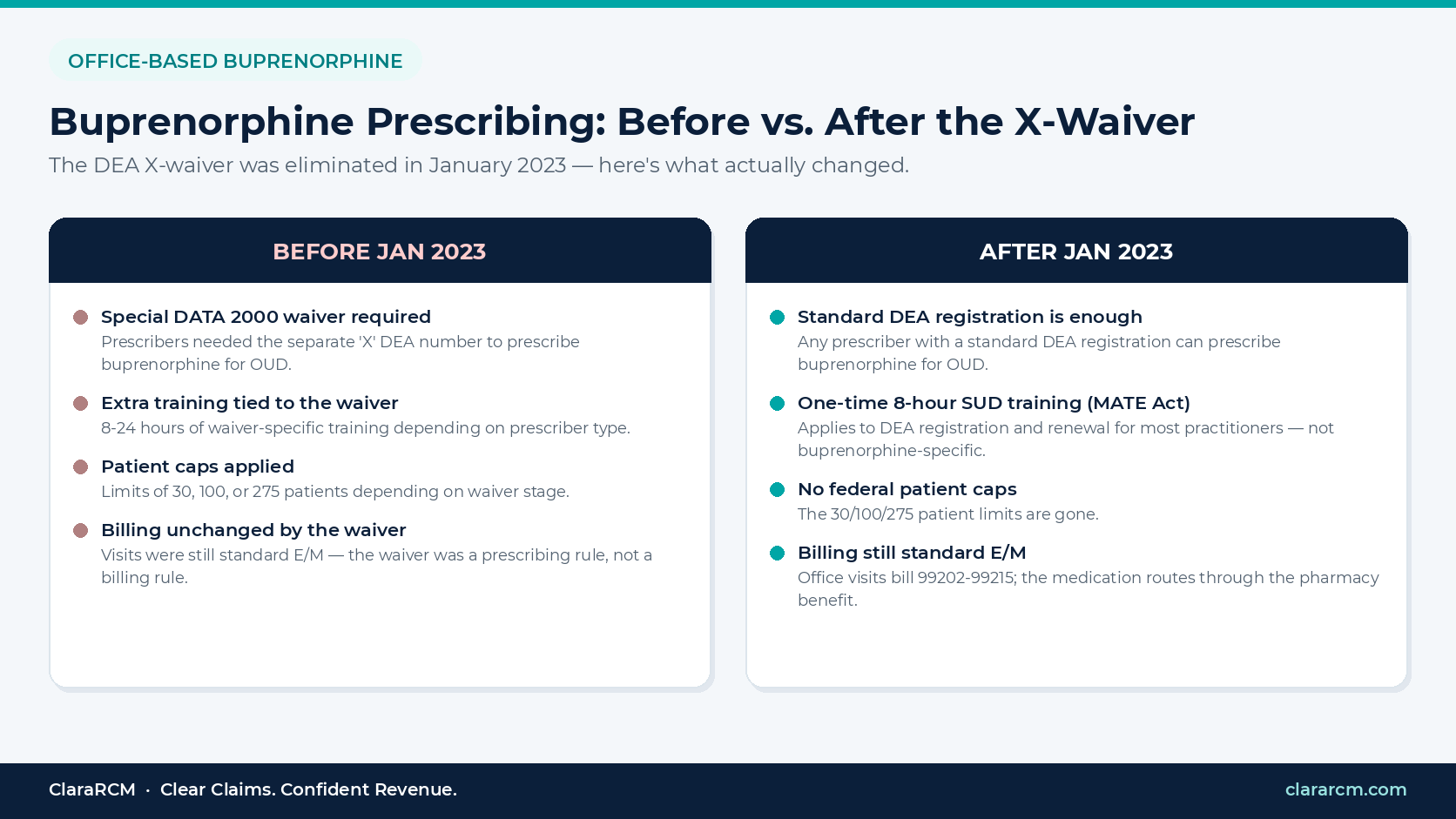 OFFICE-BASED BUPRENORPHINE

Buprenorphine Prescribing: Before vs. After the X-Waiver

The DEA X-waiver was eliminated in January 2023 — here's what actually changed.

BEFORE JAN 2023

Special DATA 2000 waiver required
Prescribers needed the separate 'X' DEA number to prescribe buprenorphine for OUD.

Extra training tied to the waiver
8-24 hours of waiver-specific training depending on prescriber type.

Patient caps applied
Limits of 30, 100, or 275 patients depending on waiver stage.

Billing unchanged by the waiver
Visits were still standard E/M — the waiver was a prescribing rule, not a billing rule.

AFTER JAN 2023

Standard DEA registration is enough
Any prescriber with a standard DEA registration can prescribe buprenorphine for OUD.

One-time 8-hour SUD training (MATE Act)
Applies to DEA registration and renewal for most practitioners — not buprenorphine-specific.

No federal patient caps
The 30/100/275 patient limits are gone.

Billing still standard E/M
Office visits bill 99202-99215; the medication routes through the pharmacy benefit.

ClaraRCM · Clear Claims. Confident Revenue.

clararcm.com